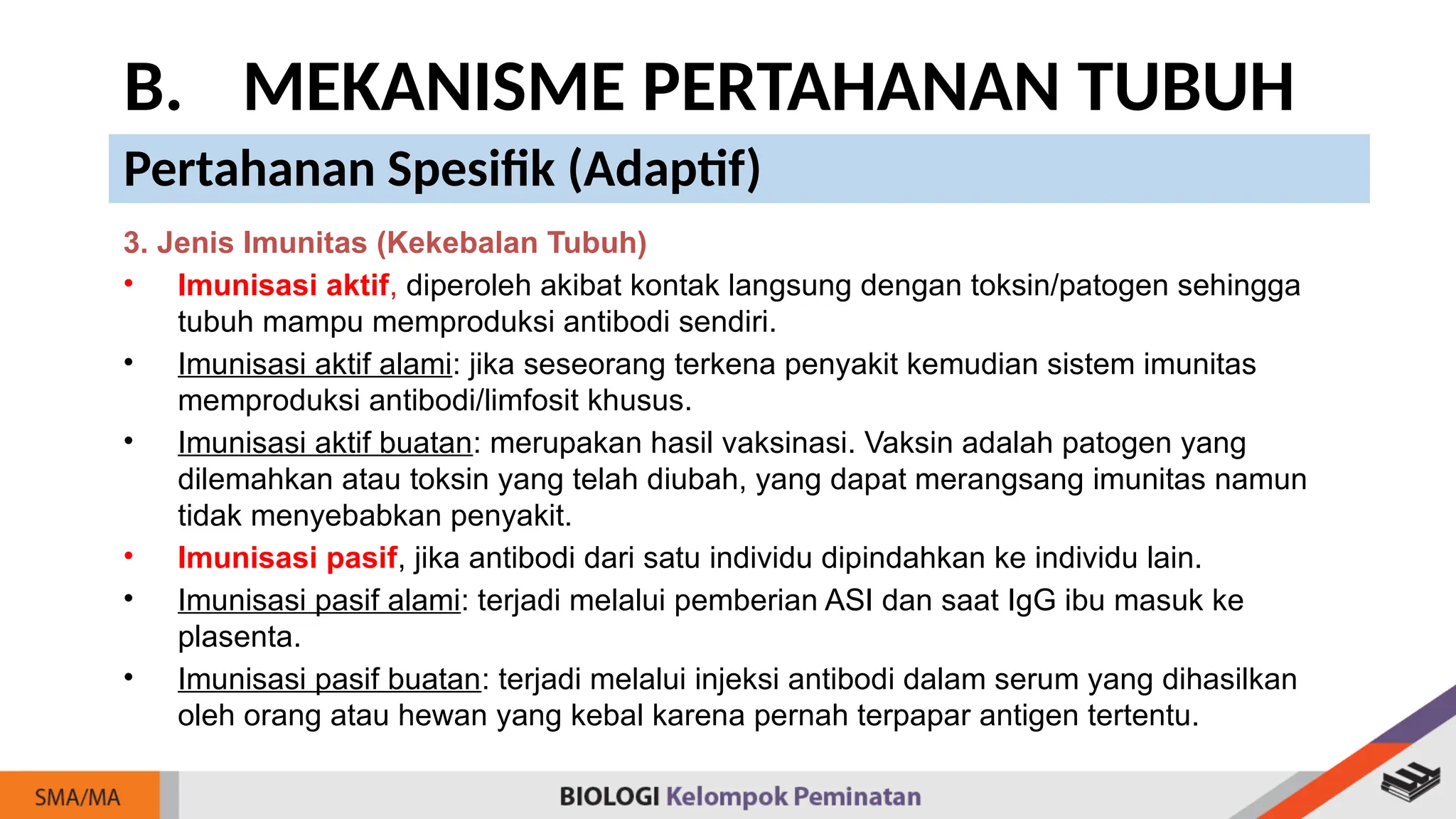 B. MEKANISME PERTAHANAN TUBUH

Pertahanan Spesifik (Adaptif)

3. Jenis Imunitas (Kekebalan Tubuh)

• Imunisasi aktif, diperoleh akibat kontak langsung dengan toksin/patogen sehingga tubuh mampu memproduksi antibodi sendiri.
• Imunisasi aktif alami: jika seseorang terkena penyakit kemudian sistem imunitas memproduksi antibodi/limfosit khusus.
• Imunisasi aktif buatan: merupakan hasil vaksinasi. Vaksin adalah patogen yang dilemahkan atau toksin yang telah diubah, yang dapat merangsang imunitas namun tidak menyebabkan penyakit.
• Imunisasi pasif, jika antibodi dari satu individu dipindahkan ke individu lain.
• Imunisasi pasif alami: terjadi melalui pemberian ASI dan saat IgG ibu masuk ke plasenta.
• Imunisasi pasif buatan: terjadi melalui injeksi antibodi dalam serum yang dihasilkan oleh orang atau hewan yang kebal karena pernah terpapar antigen tertentu.

SMA/MA

BIOLOGI Kelompok Peminatan